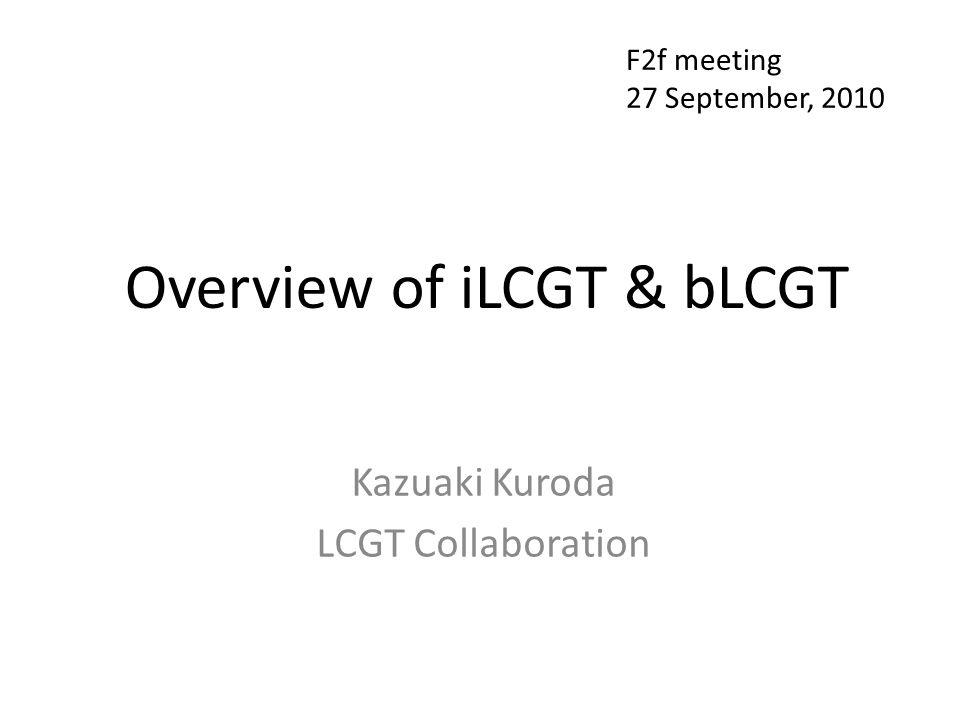 F2f meeting
27 September, 2010

Overview of iLCGT & bLCGT

Kazuaki Kuroda
LCGT Collaboration